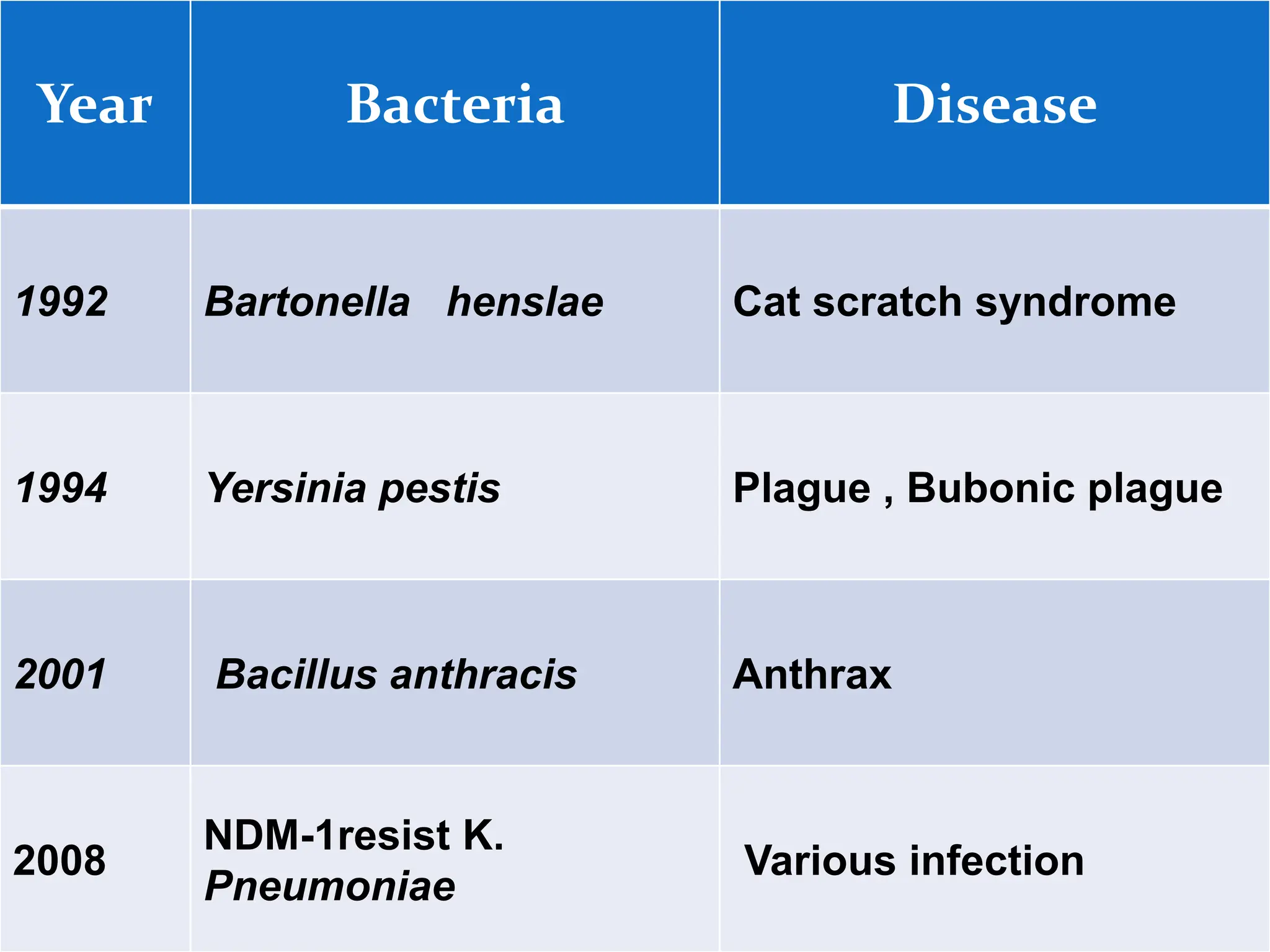 | Year | Bacteria | Disease |
|---|---|---|
| 1992 | Bartonella henslae | Cat scratch syndrome |
| 1994 | Yersinia pestis | Plague , Bubonic plague |
| 2001 | Bacillus anthracis | Anthrax |
| 2008 | NDM-1resist K. Pneumoniae | Various infection |